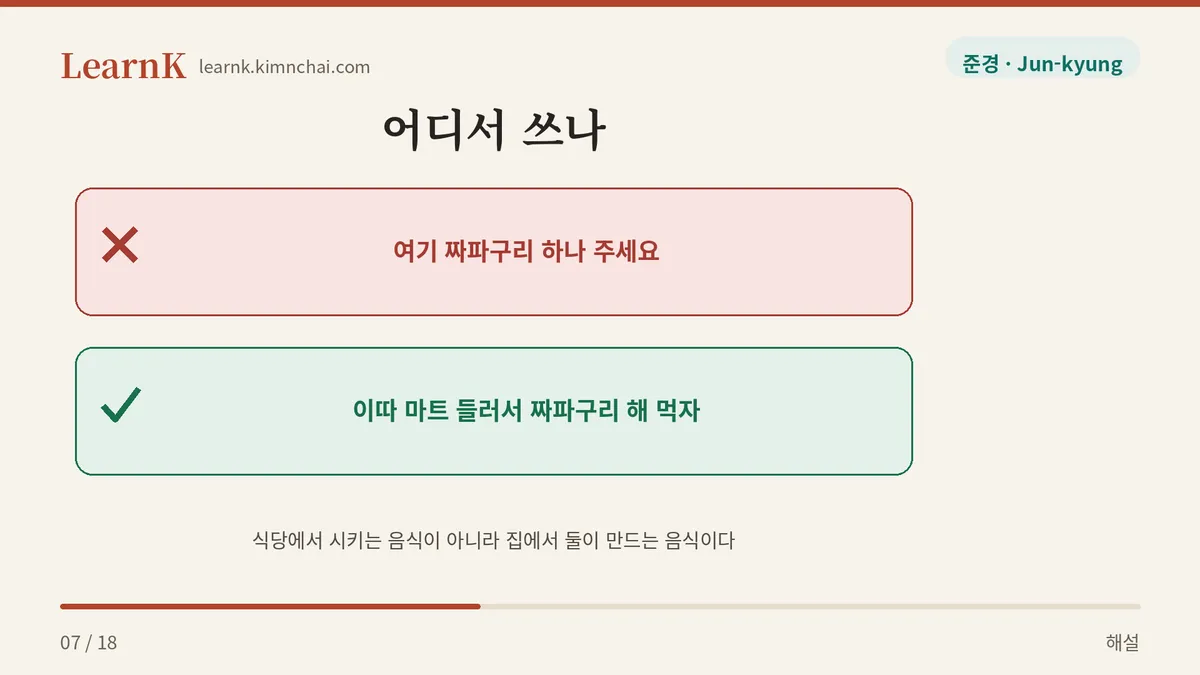 LearnK learnk.kimnchai.com

준경 · Jun-kyung

어디서 쓰나

여기 짜파구리 하나 주세요

이따 마트 들러서 짜파구리 해 먹자

식당에서 시키는 음식이 아니라 집에서 둘이 만드는 음식이다

07 / 18

해설